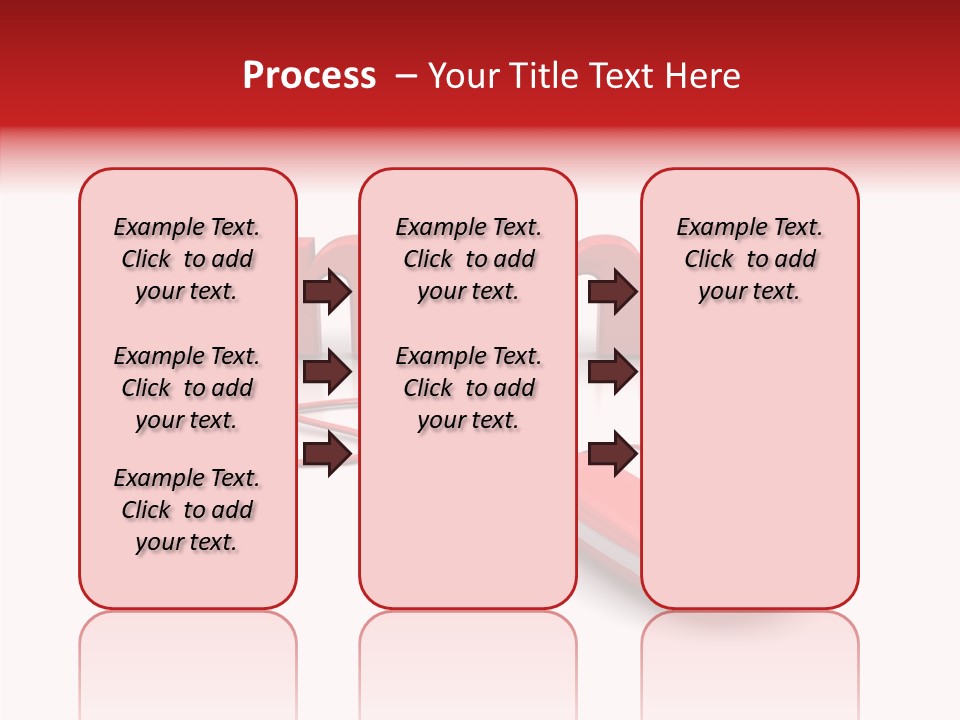 Process – Your Title Text Here

Example Text. Click to add your text.

Example Text. Click to add your text.

Example Text. Click to add your text.

Example Text. Click to add your text.

Example Text. Click to add your text.

Example Text. Click to add your text.